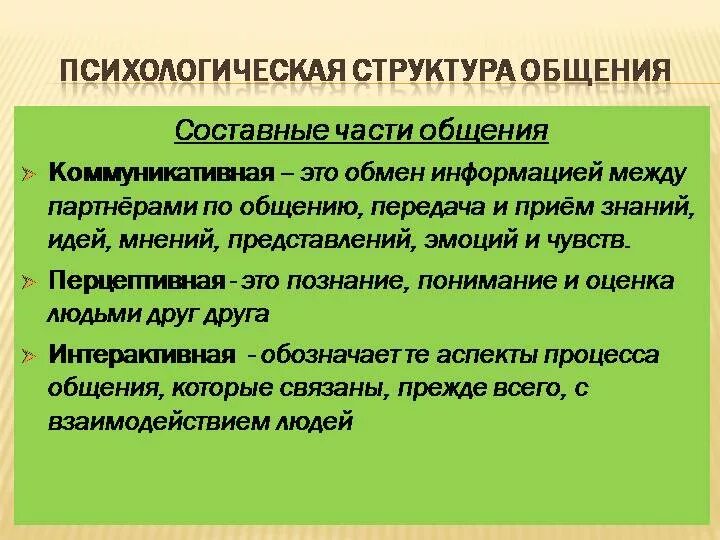 ПСИХОЛОГИЧЕСКАЯ СТРУКТУРА ОБЩЕНИЯ

Составные части общения

Коммуникативная – это обмен информацией между партнёрами по общению, передача и приём знаний, идей, мнений, представлений, эмоций и чувств.

Перцептивная - это познание, понимание и оценка людьми друг друга

Интерактивная - обозначает те аспекты процесса общения, которые связаны, прежде всего, с взаимодействием людей